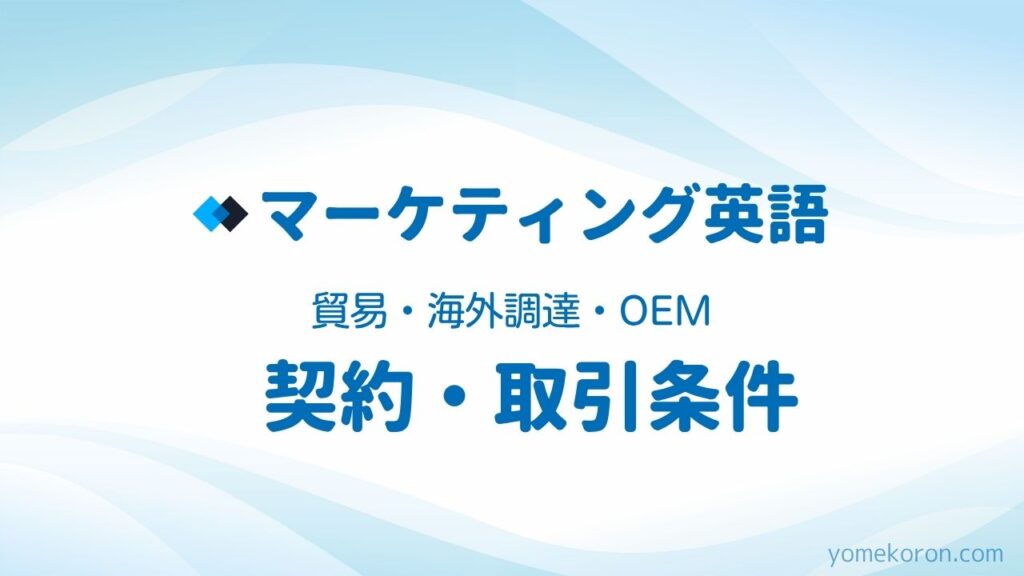 マーケティング英語

貿易・海外調達・OEM

契約・取引条件

yomekoron.com